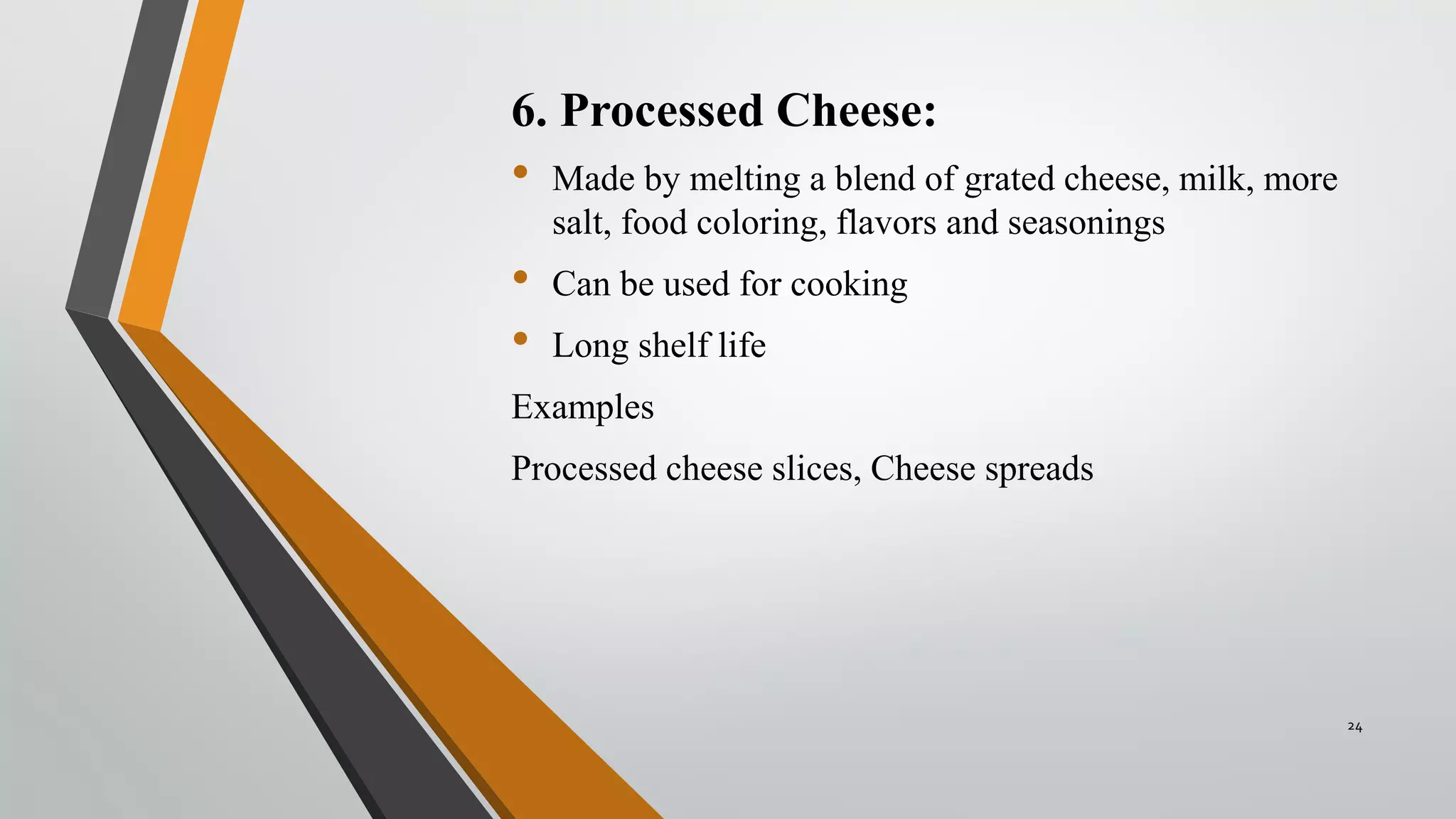 6. Processed Cheese:

• Made by melting a blend of grated cheese, milk, more salt, food coloring, flavors and seasonings

• Can be used for cooking

• Long shelf life

Examples

Processed cheese slices, Cheese spreads

24